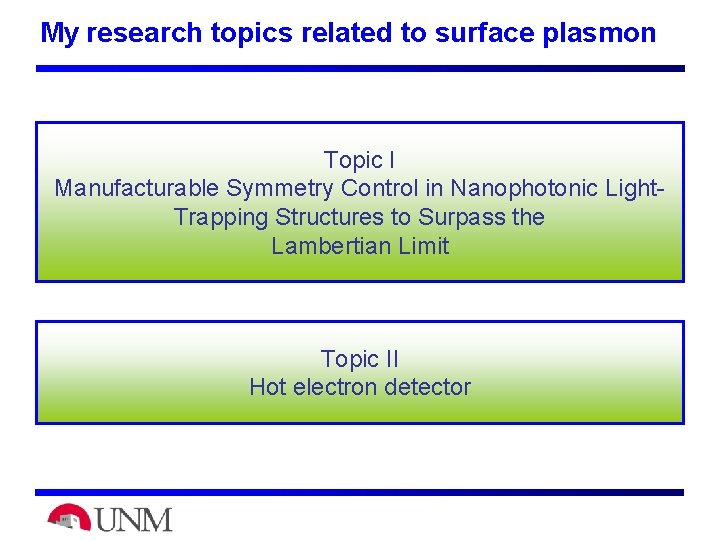 My research topics related to surface plasmon

Topic I
Manufacturable Symmetry Control in Nanophotonic Light-Trapping Structures to Surpass the Lambertian Limit

Topic II
Hot electron detector

UNM